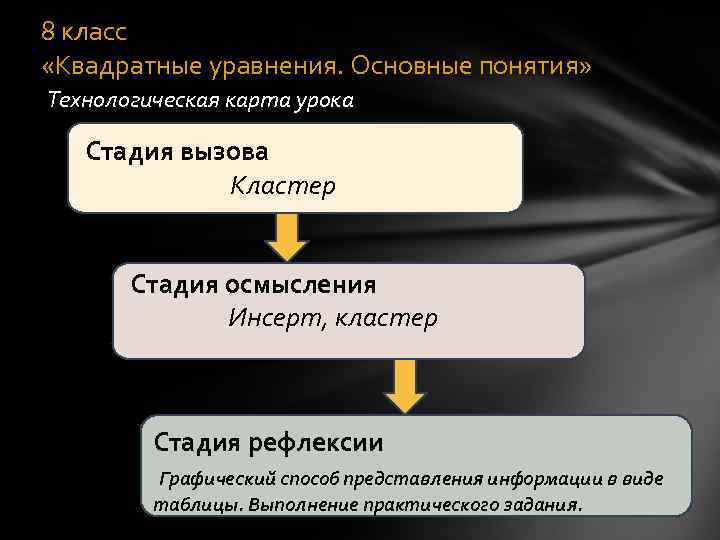 8 класс
«Квадратные уравнения. Основные понятия»
Технологическая карта урока

Стадия вызова
Кластер

Стадия осмысления
Инсерт, кластер

Стадия рефлексии
Графический способ представления информации в виде таблицы. Выполнение практического задания.